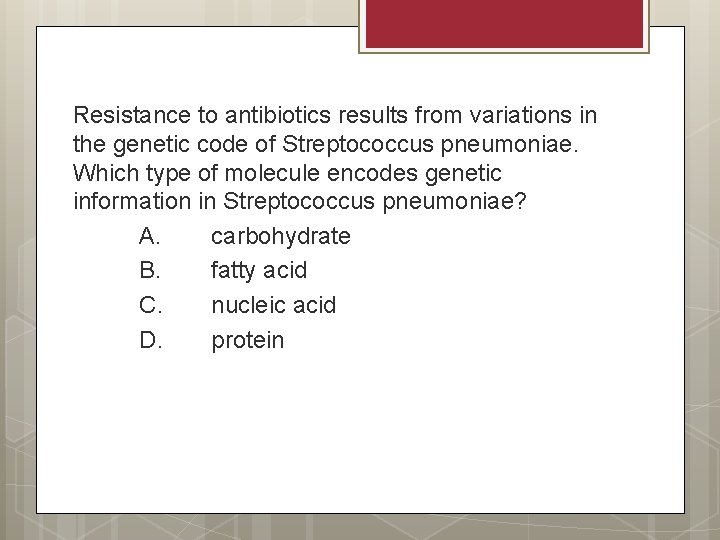 Resistance to antibiotics results from variations in the genetic code of Streptococcus pneumoniae. Which type of molecule encodes genetic information in Streptococcus pneumoniae?

A. carbohydrate
B. fatty acid
C. nucleic acid
D. protein